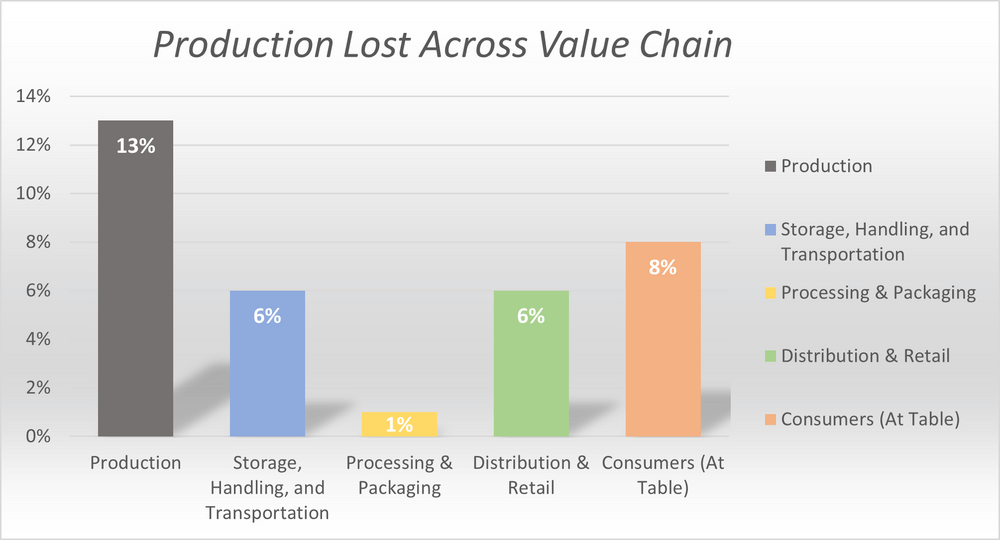 Production Lost Across Value Chain

14%
12%
10%
8%
6%
4%
2%
0%

13%
6%
1%
6%
8%

Production
Storage, Handling, and Transportation
Processing & Packaging
Distribution & Retail
Consumers (At Table)

Production
Storage, Handling, and Transportation
Processing & Packaging
Distribution & Retail
Consumers (At Table)